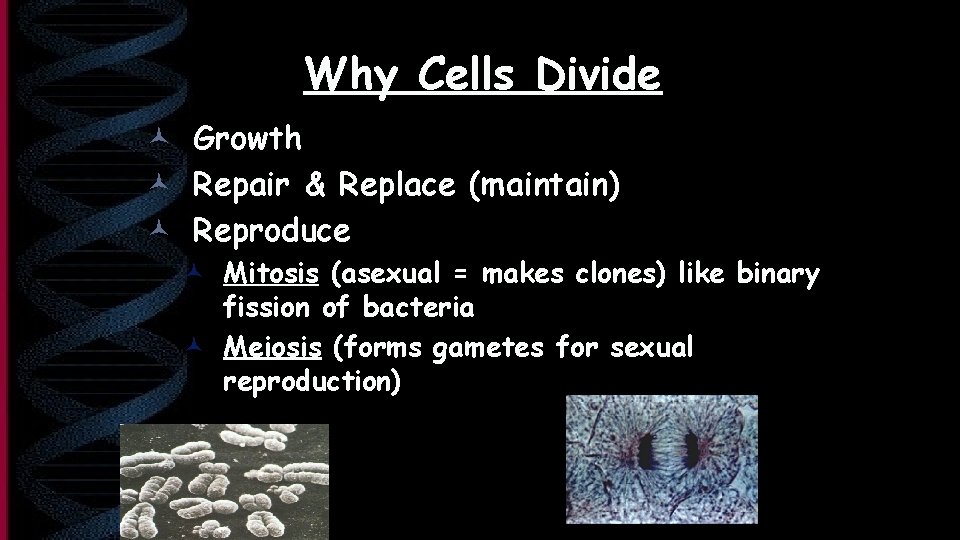 Why Cells Divide

Growth

Repair & Replace (maintain)

Reproduce

Mitosis (asexual = makes clones) like binary fission of bacteria

Meiosis (forms gametes for sexual reproduction)